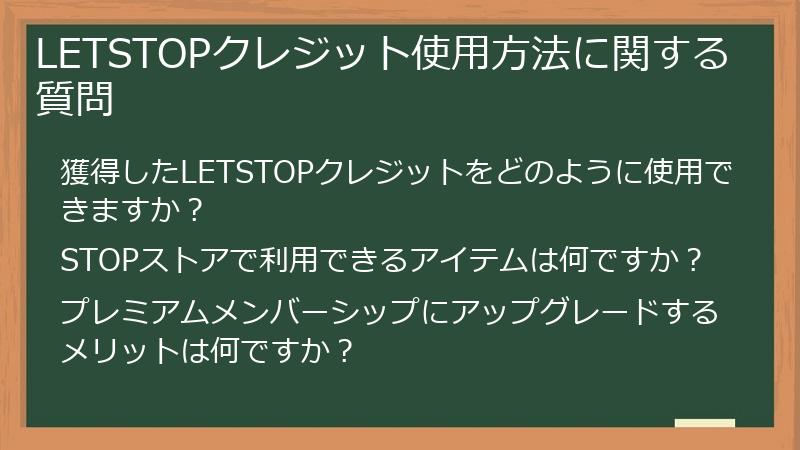 LETSTOPクレジット使用方法に関する質問

獲得したLETSTOPクレジットをどのように使用できますか？

STOPストアで利用できるアイテムは何ですか？

プレミアムメンバーシップにアップグレードするメリットは何ですか？